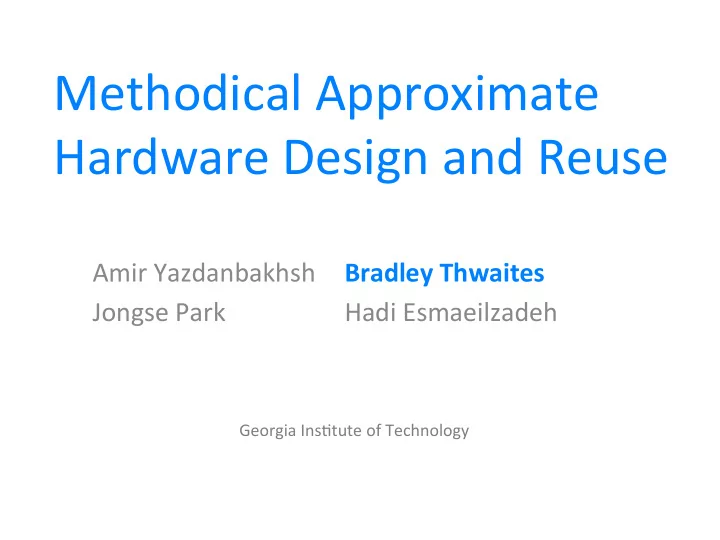 Methodical Approximate Hardware Design and Reuse

Amir Yazdanbakhsh
Jongse Park

Bradley Thwaites
Hadi Esmaeilzadeh

Georgia Institute of Technology